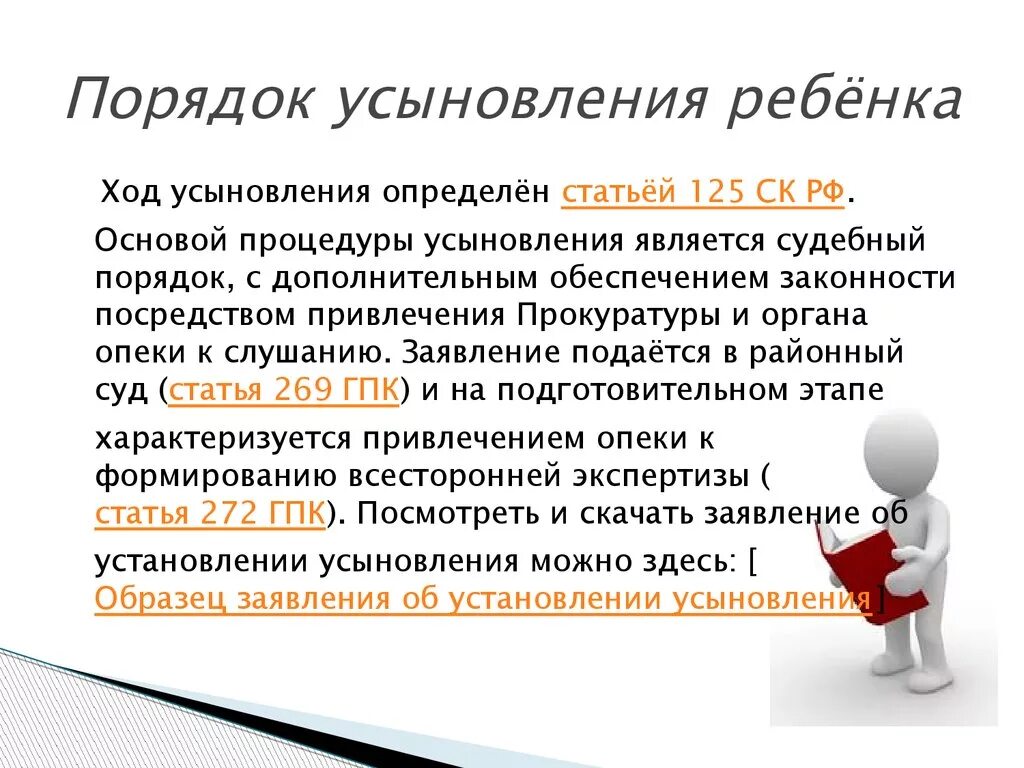 Порядок усыновления ребёнка

Ход усыновления определён статьёй 125 СК РФ.

Основой процедуры усыновления является судебный порядок, с дополнительным обеспечением законности посредством привлечения Прокуратуры и органа опеки к слушанию. Заявление подаётся в районный суд (статья 269 ГПК) и на подготовительном этапе характеризуется привлечением опеки к формированию всесторонней экспертизы ( статья 272 ГПК). Посмотреть и скачать заявление об установлении усыновления можно здесь: [ Образец заявления об установлении усыновления]